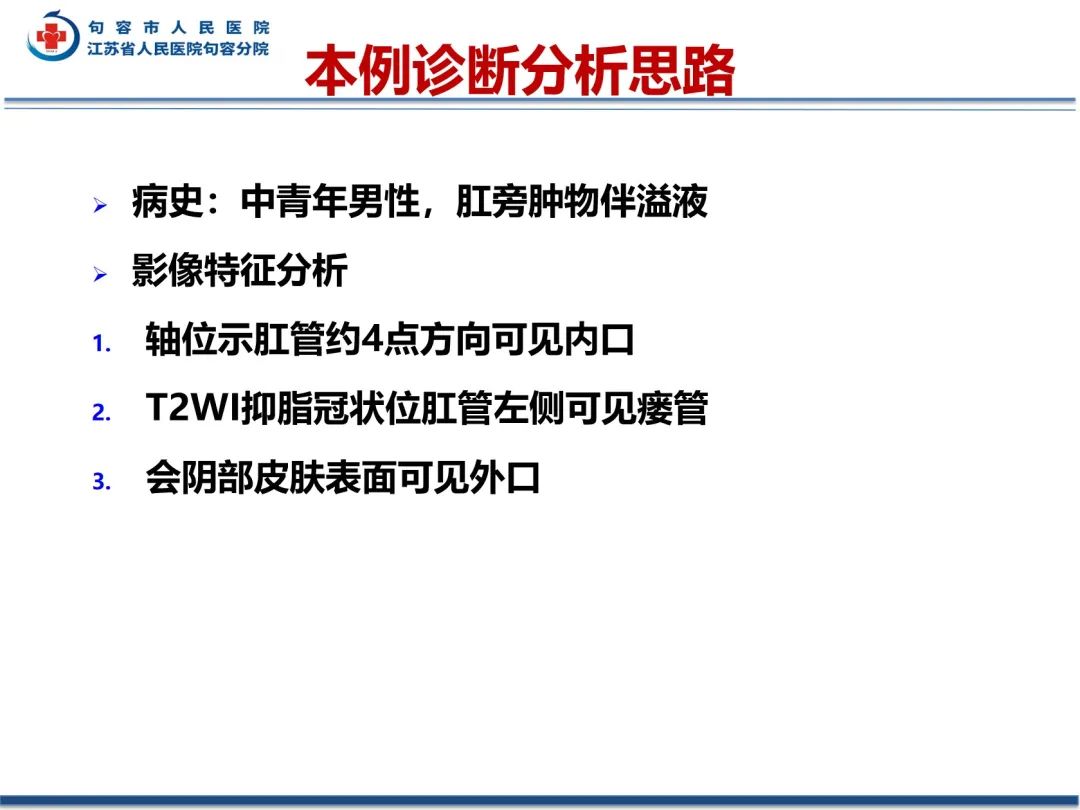 句容市人民医院
江苏省人民医院句容分院

本例诊断分析思路

➢ 病史：中青年男性，肛旁肿物伴溢液
➢ 影像特征分析
1. 轴位示肛管约4点方向可见内口
2. T2WI抑脂冠状位肛管左侧可见瘘管
3. 会阴部皮肤表面可见外口